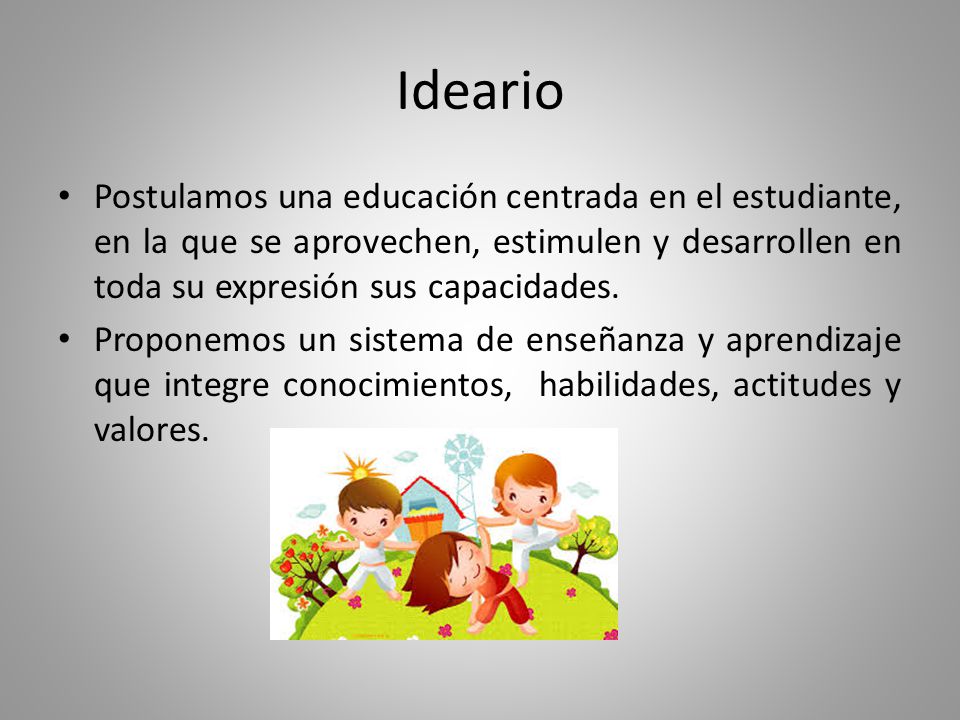 Ideario

• Postulamos una educación centrada en el estudiante, en la que se aprovechen, estimulen y desarrollen en toda su expresión sus capacidades.

• Proponemos un sistema de enseñanza y aprendizaje que integre conocimientos, habilidades, actitudes y valores.